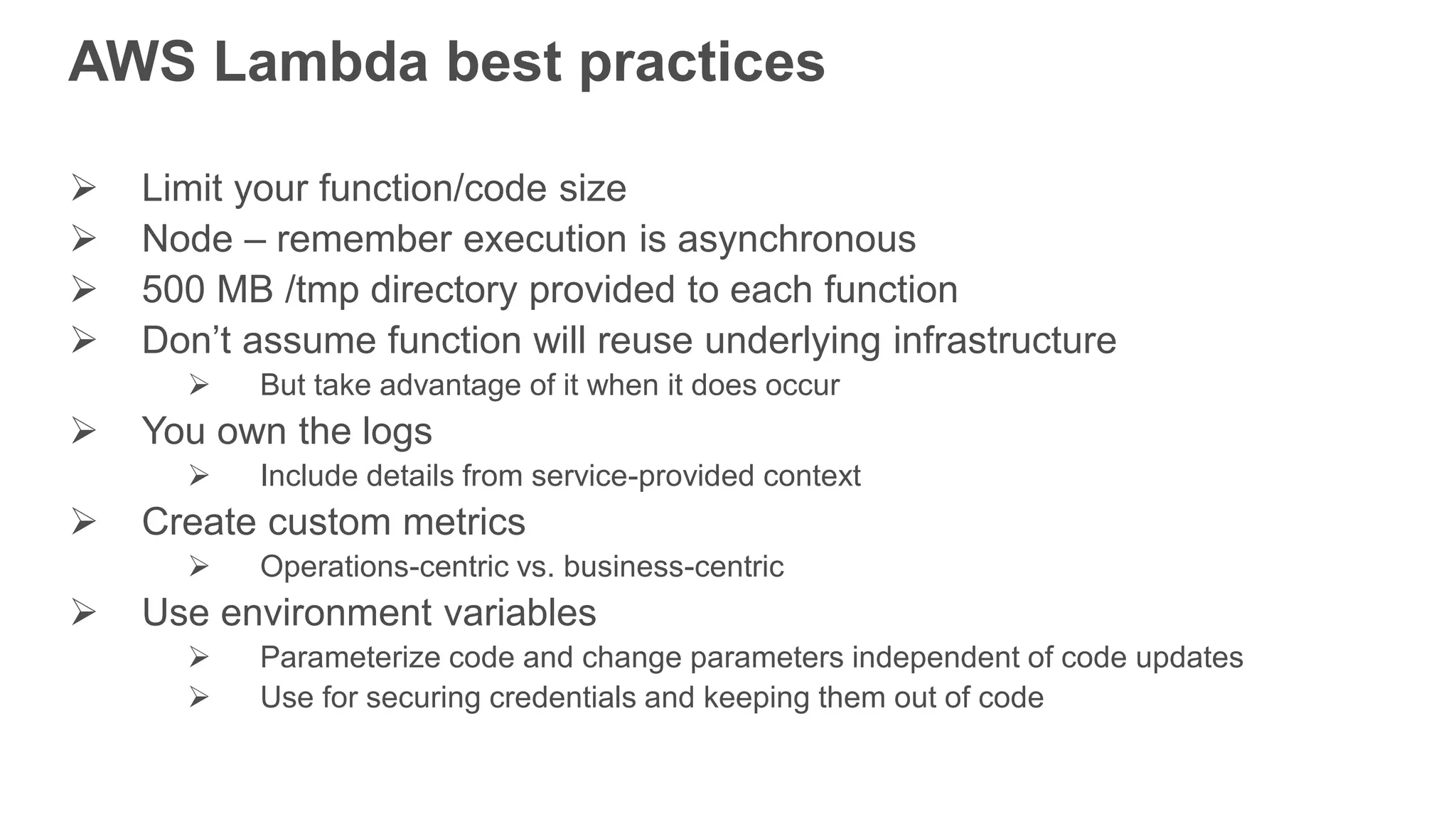 AWS Lambda best practices

➢ Limit your function/code size
➢ Node – remember execution is asynchronous
➢ 500 MB /tmp directory provided to each function
➢ Don’t assume function will reuse underlying infrastructure
  ➢ But take advantage of it when it does occur
➢ You own the logs
  ➢ Include details from service-provided context
➢ Create custom metrics
  ➢ Operations-centric vs. business-centric
➢ Use environment variables
  ➢ Parameterize code and change parameters independent of code updates
  ➢ Use for securing credentials and keeping them out of code